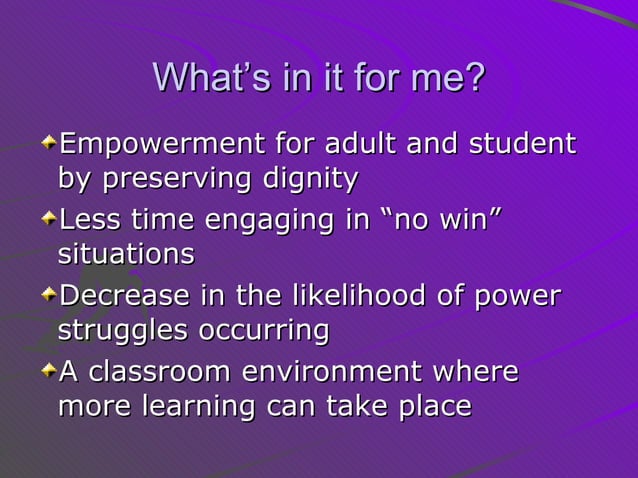 What’s in it for me?

Empowerment for adult and student by preserving dignity

Less time engaging in “no win” situations

Decrease in the likelihood of power struggles occurring

A classroom environment where more learning can take place